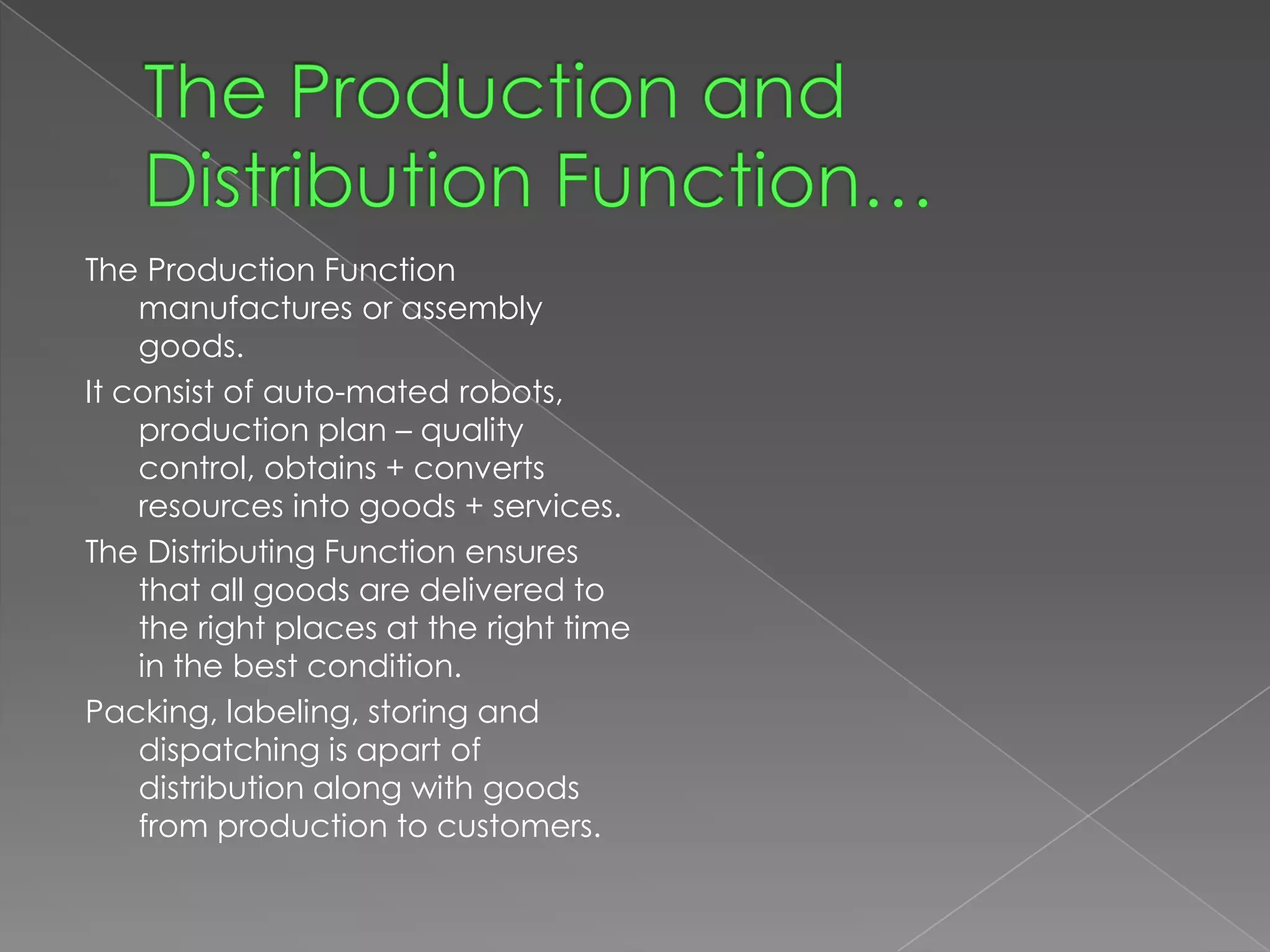 The Production and Distribution Function…

The Production Function manufactures or assembly goods.

It consist of auto-mated robots, production plan – quality control, obtains + converts resources into goods + services.

The Distributing Function ensures that all goods are delivered to the right places at the right time in the best condition.

Packing, labeling, storing and dispatching is apart of distribution along with goods from production to customers.